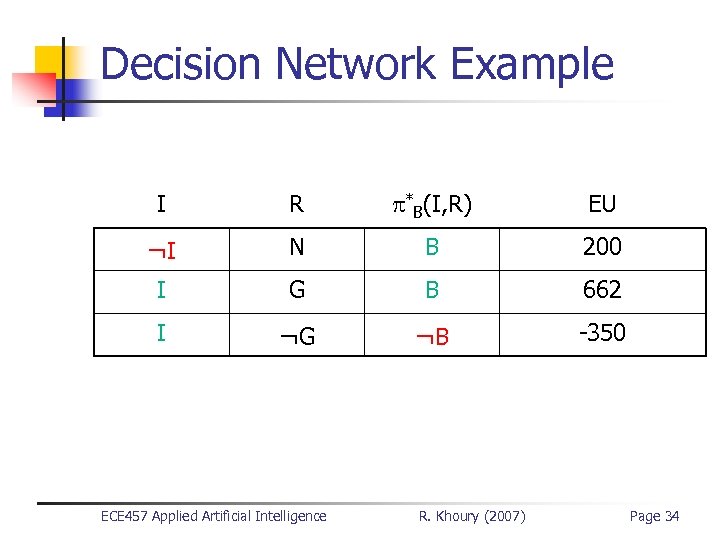 Decision Network Example

| I | R | $\pi^*_B(I,R)$ | EU |
|---|---|---|---|
| $\neg I$ | N | B | 200 |
| I | G | B | 662 |
| I | $\neg G$ | $\neg B$ | -350 |

ECE457 Applied Artificial Intelligence R. Khoury (2007) Page 34